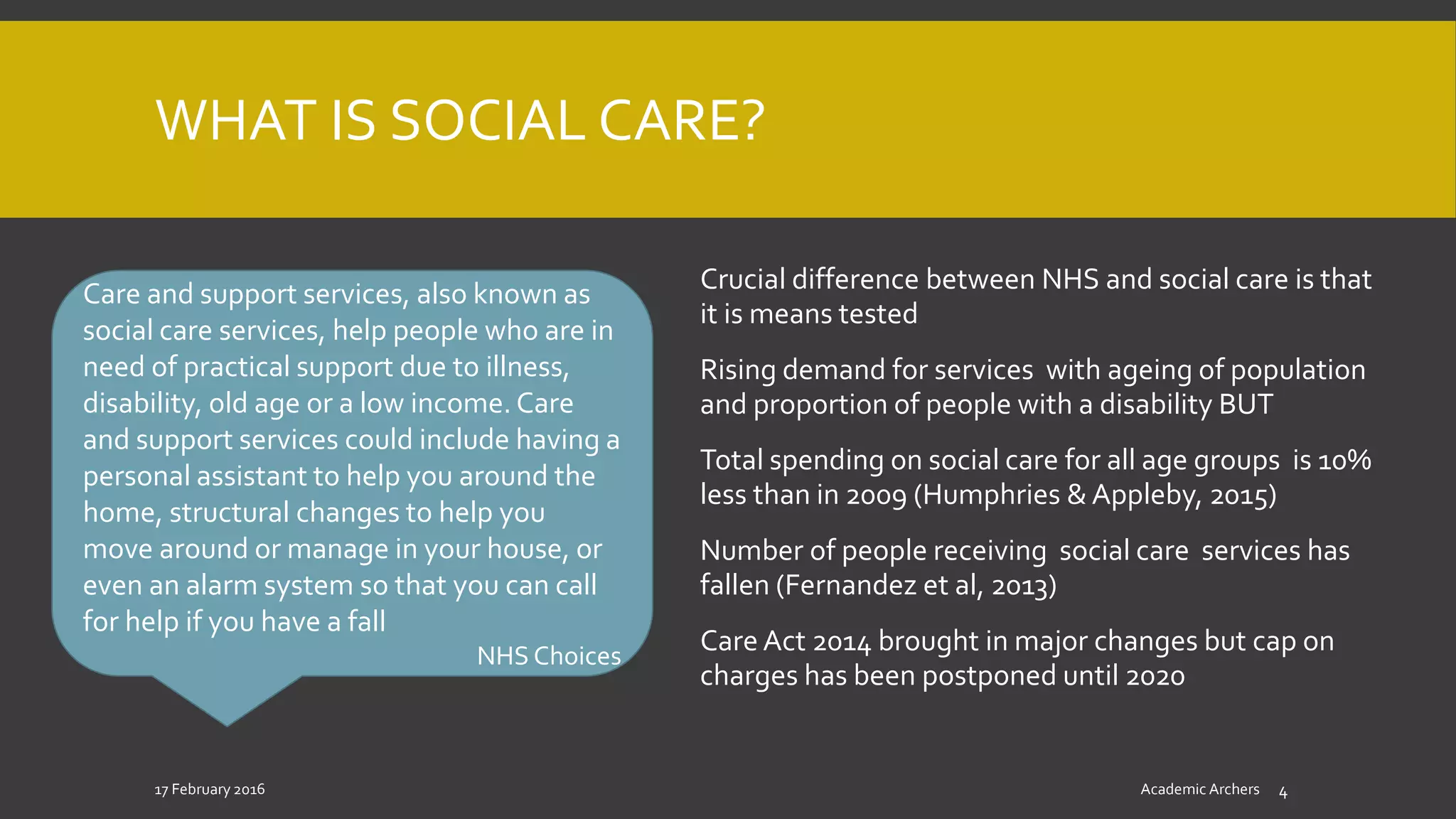 WHAT IS SOCIAL CARE?

Care and support services, also known as social care services, help people who are in need of practical support due to illness, disability, old age or a low income. Care and support services could include having a personal assistant to help you around the home, structural changes to help you move around or manage in your house, or even an alarm system so that you can call for help if you have a fall

NHS Choices

Crucial difference between NHS and social care is that it is means tested

Rising demand for services with ageing of population and proportion of people with a disability BUT

Total spending on social care for all age groups is 10% less than in 2009 (Humphries & Appleby, 2015)

Number of people receiving social care services has fallen (Fernandez et al, 2013)

Care Act 2014 brought in major changes but cap on charges has been postponed until 2020

17 February 2016

Academic Archers 4